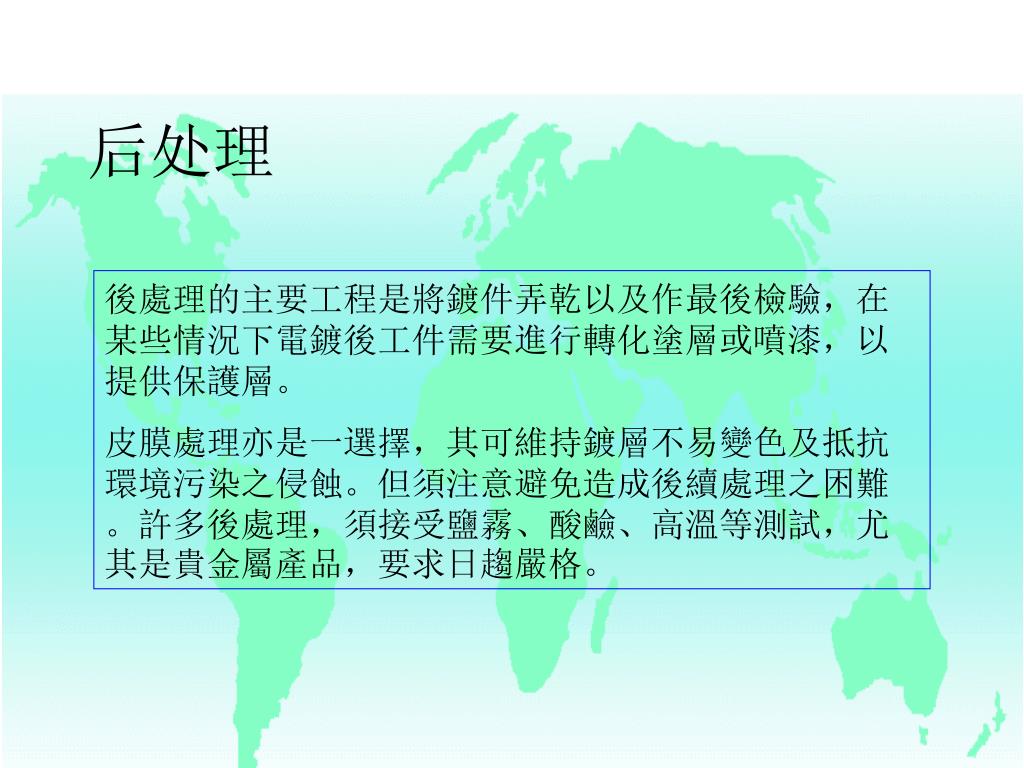 后处理

後處理的主要工程是將鍍件弄乾以及作最後檢驗，在某些情況下電鍍後工件需要進行轉化塗層或噴漆，以提供保護層。

皮膜處理亦是一選擇，其可維持鍍層不易變色及抵抗環境污染之侵蝕。但須注意避免造成後續處理之困難。許多後處理，須接受鹽霧、酸鹼、高溫等測試，尤其是貴金屬產品，要求日趨嚴格。